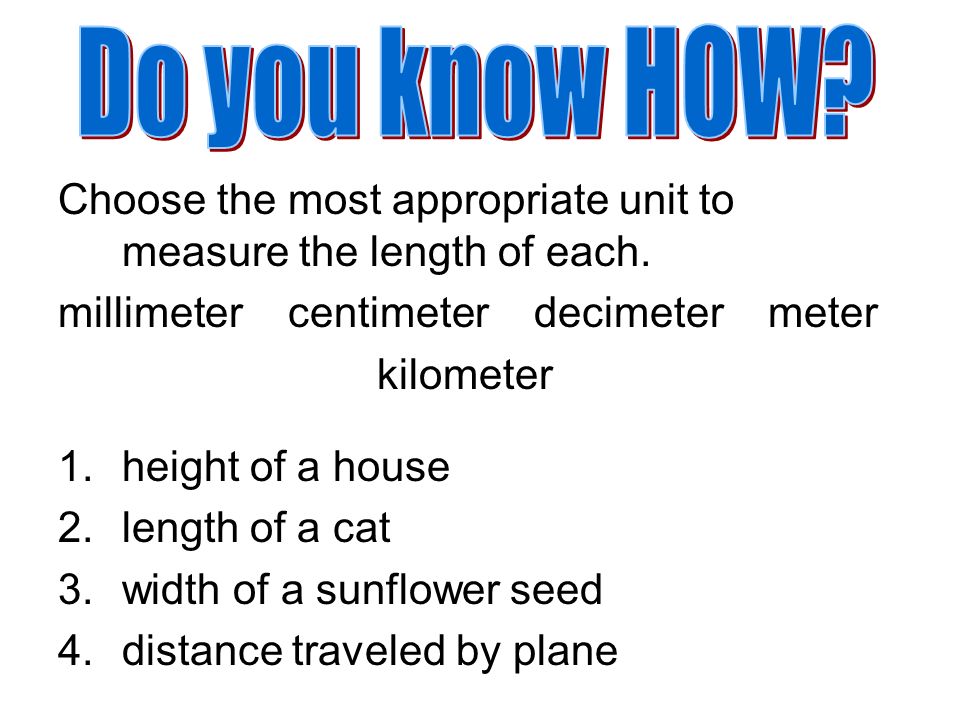 Do you know HOW?

Choose the most appropriate unit to measure the length of each.

millimeter centimeter decimeter meter kilometer

1. height of a house
2. length of a cat
3. width of a sunflower seed
4. distance traveled by plane